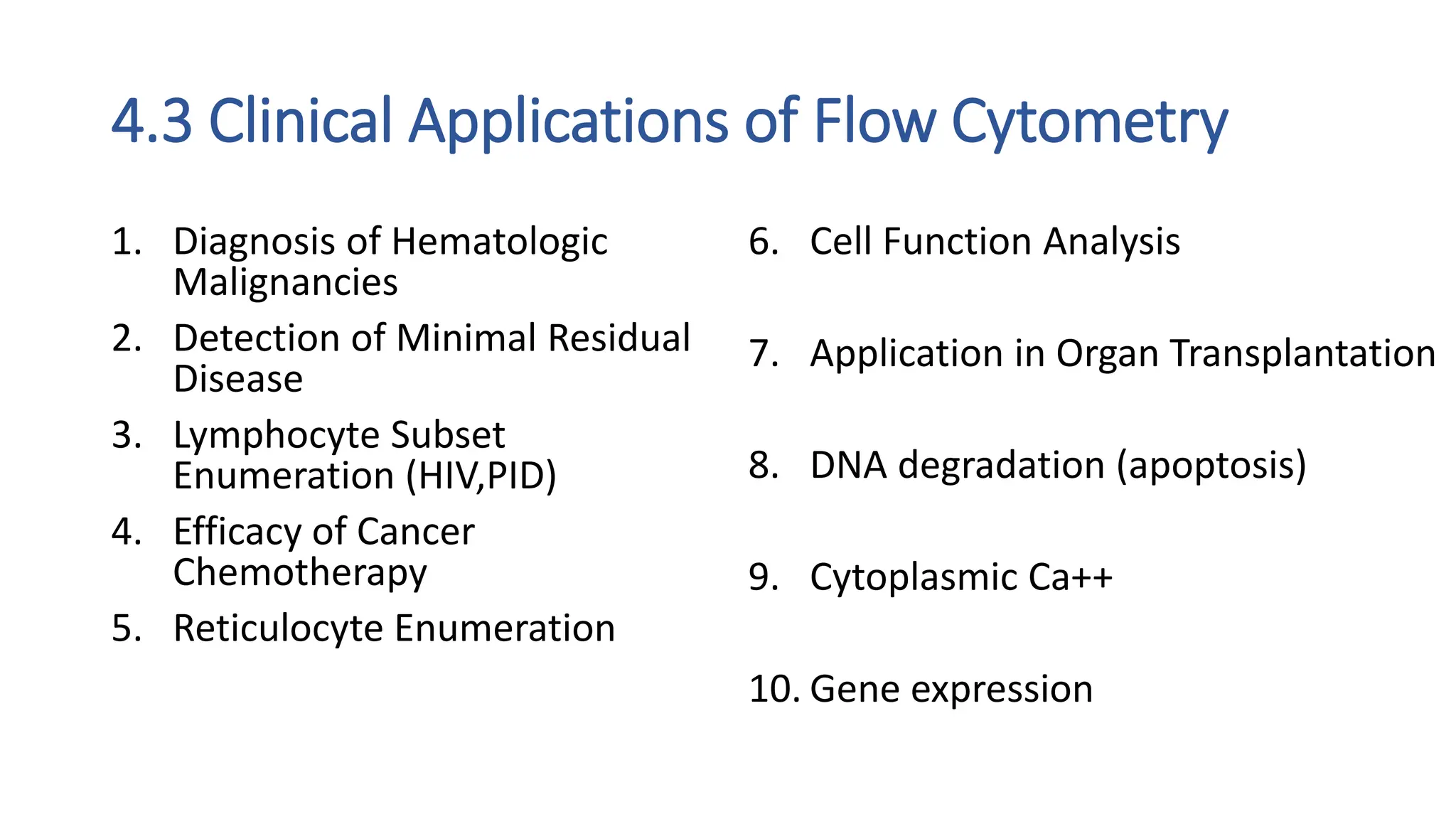 4.3 Clinical Applications of Flow Cytometry

1. Diagnosis of Hematologic Malignancies
2. Detection of Minimal Residual Disease
3. Lymphocyte Subset Enumeration (HIV,PID)
4. Efficacy of Cancer Chemotherapy
5. Reticulocyte Enumeration

6. Cell Function Analysis
7. Application in Organ Transplantation
8. DNA degradation (apoptosis)
9. Cytoplasmic Ca++
10. Gene expression